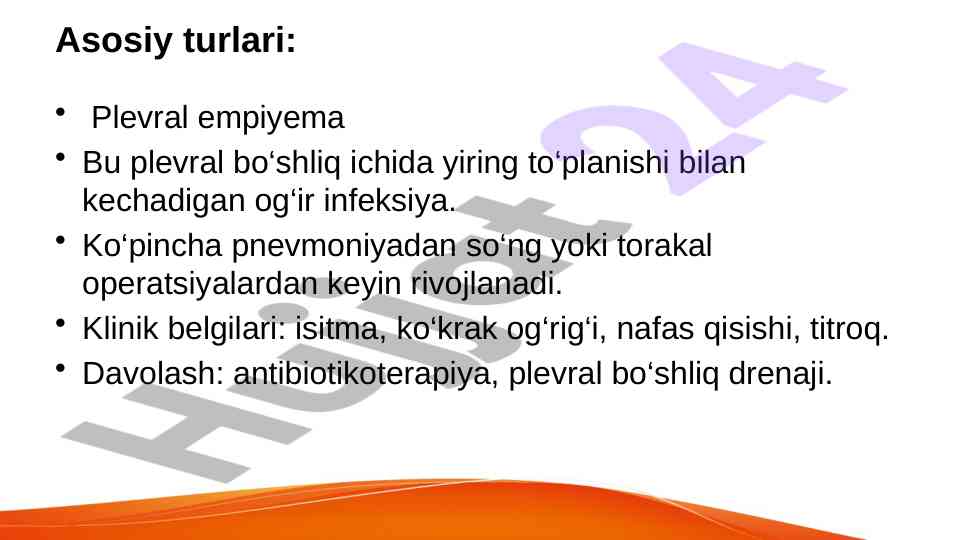 Asosiy turlari:

• Plevral empiyema

• Bu plevral bo‘shliq ichida yiring to‘planishi bilan kechadigan og‘ir infeksiya.

• Ko‘pincha pnevmoniyadan so‘ng yoki torakal operatsiyalardan keyin rivojlanadi.

• Klinik belgilari: isitma, ko‘krak og‘rig‘i, nafas qisishi, titroq.

• Davolash: antibiotikoterapiya, plevral bo‘shliq drenaji.

Hujjat24